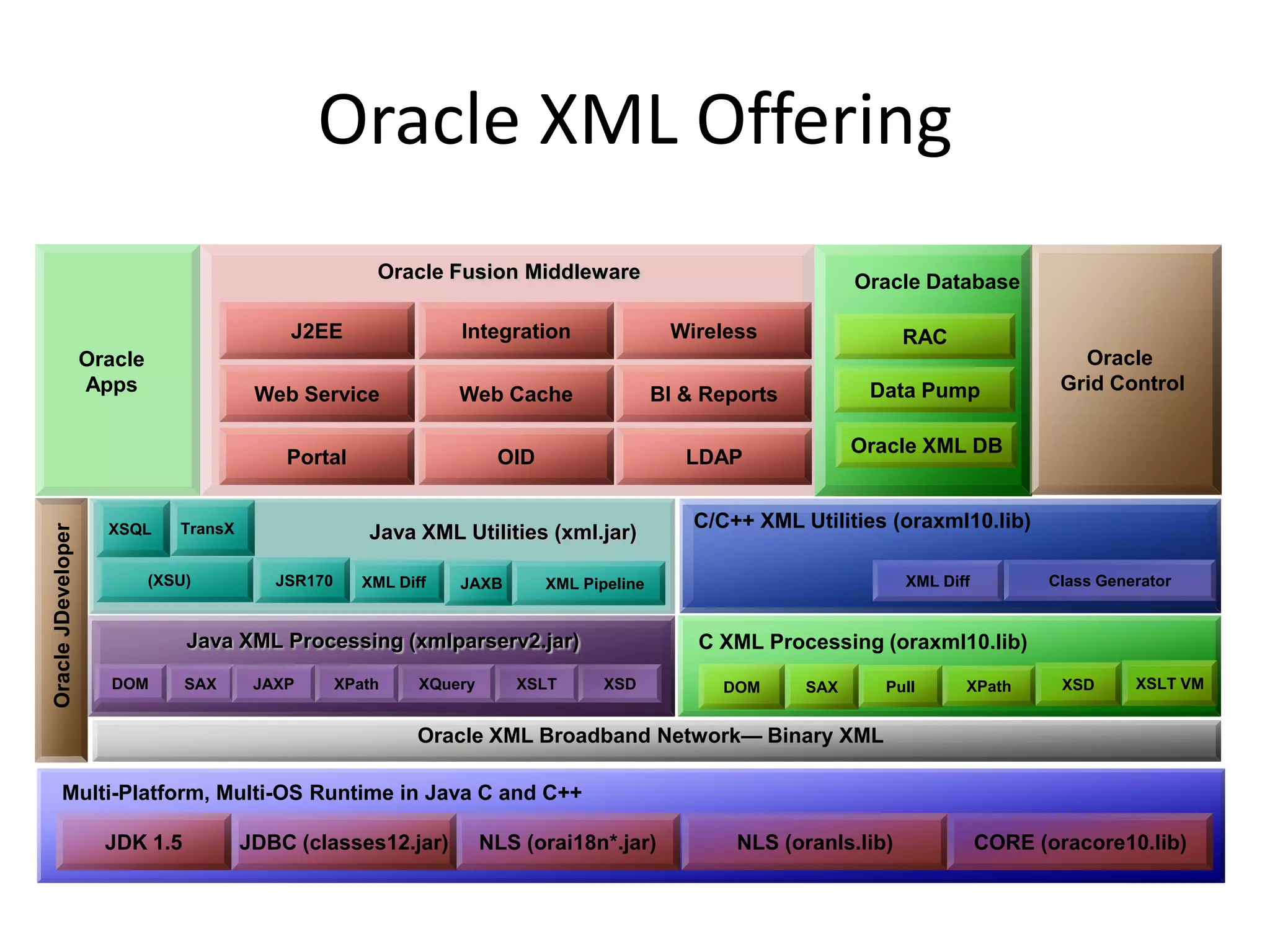 Oracle XML Offering

Oracle Apps

Oracle Fusion Middleware

J2EE

Integration

Wireless

Web Service

Web Cache

BI & Reports

Portal

OID

LDAP

Oracle Database

RAC

Data Pump

Oracle XML DB

Oracle Grid Control

Oracle JDeveloper

XSQL

TransX

Java XML Utilities (xml.jar)

(XSU)

JSR170

XML Diff

JAXB

XML Pipeline

C/C++ XML Utilities (oraxml10.lib)

XML Diff

Class Generator

Java XML Processing (xmlparserv2.jar)

DOM

SAX

JAXP

XPath

XQuery

XSLT

XSD

C XML Processing (oraxml10.lib)

DOM

SAX

Pull

XPath

XSD

XSLT VM

Oracle XML Broadband Network— Binary XML

Multi-Platform, Multi-OS Runtime in Java C and C++

JDK 1.5

JDBC (classes12.jar)

NLS (orai18n*.jar)

NLS (oranls.lib)

CORE (oracore10.lib)